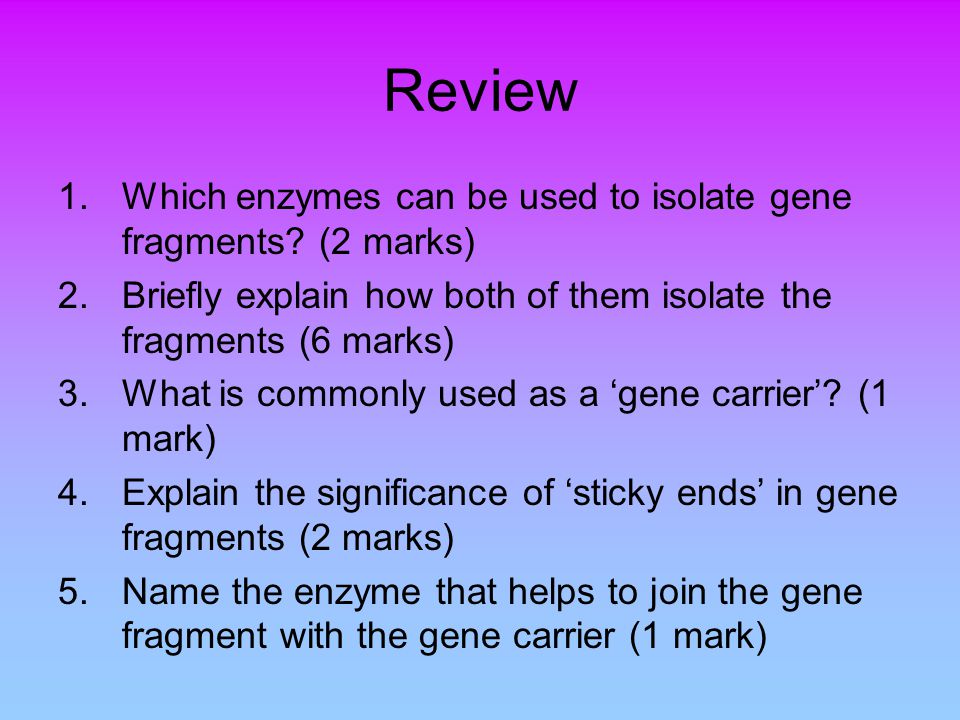 Review

1. Which enzymes can be used to isolate gene fragments? (2 marks)
2. Briefly explain how both of them isolate the fragments (6 marks)
3. What is commonly used as a ‘gene carrier’? (1 mark)
4. Explain the significance of ‘sticky ends’ in gene fragments (2 marks)
5. Name the enzyme that helps to join the gene fragment with the gene carrier (1 mark)